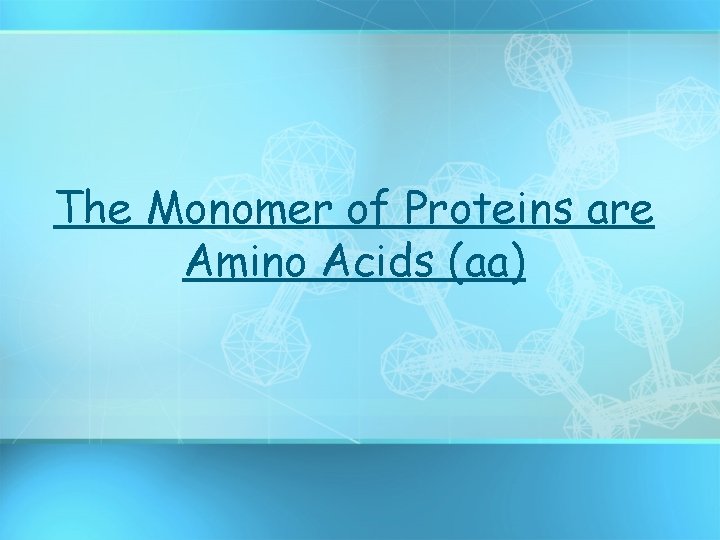 The Monomer of Proteins are Amino Acids (aa)